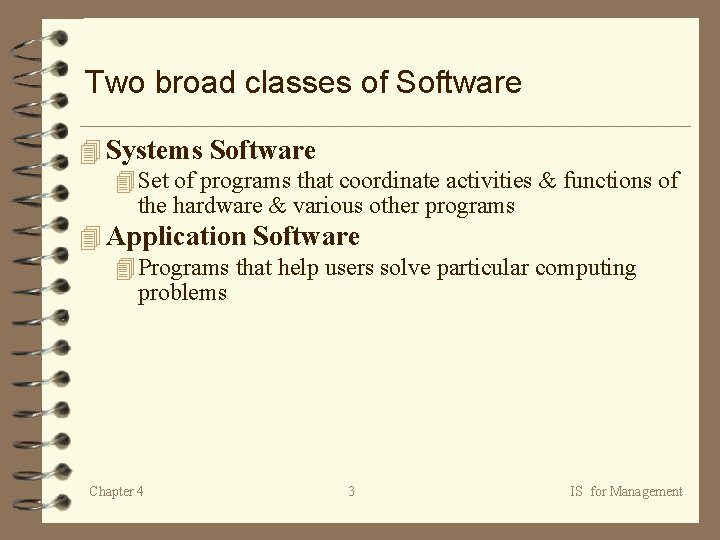 Two broad classes of Software

Systems Software

Set of programs that coordinate activities & functions of the hardware & various other programs

Application Software

Programs that help users solve particular computing problems

Chapter 4

3

IS for Management